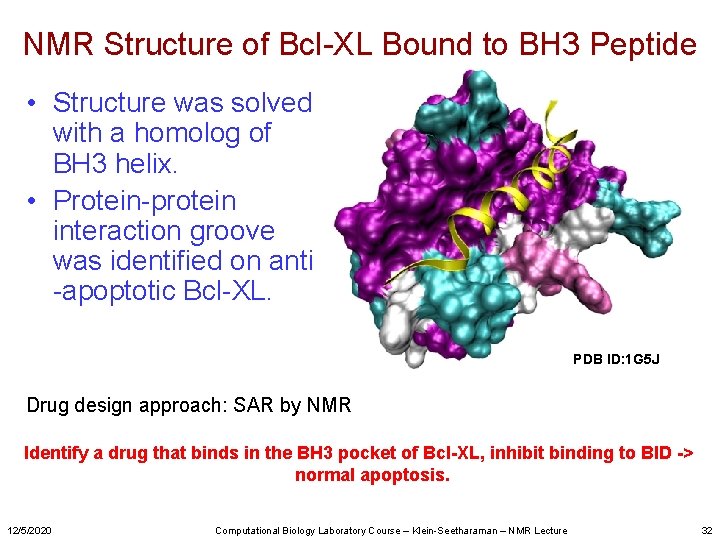 NMR Structure of Bcl-XL Bound to BH3 Peptide

• Structure was solved with a homolog of BH3 helix.

• Protein-protein interaction groove was identified on anti -apoptotic Bcl-XL.

PDB ID:1G5J

Drug design approach: SAR by NMR

Identify a drug that binds in the BH3 pocket of Bcl-XL, inhibit binding to BID -> normal apoptosis.

12/5/2020 Computational Biology Laboratory Course – Klein-Seetharaman – NMR Lecture 32